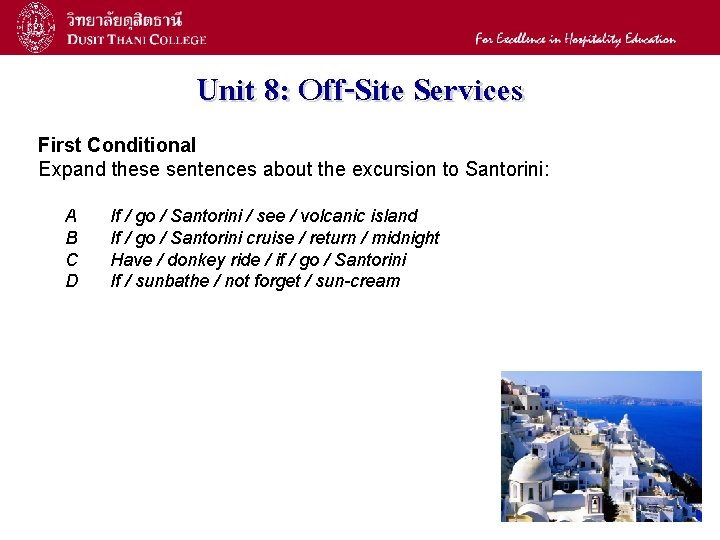 วิทยาลัยดุสิตธานี
DUSIT THANI COLLEGE

For Excellence in Hospitality Education

Unit 8: Off-Site Services

First Conditional
Expand these sentences about the excursion to Santorini:

A If / go / Santorini / see / volcanic island
B If / go / Santorini cruise / return / midnight
C Have / donkey ride / if / go / Santorini
D If / sunbathe / not forget / sun-cream